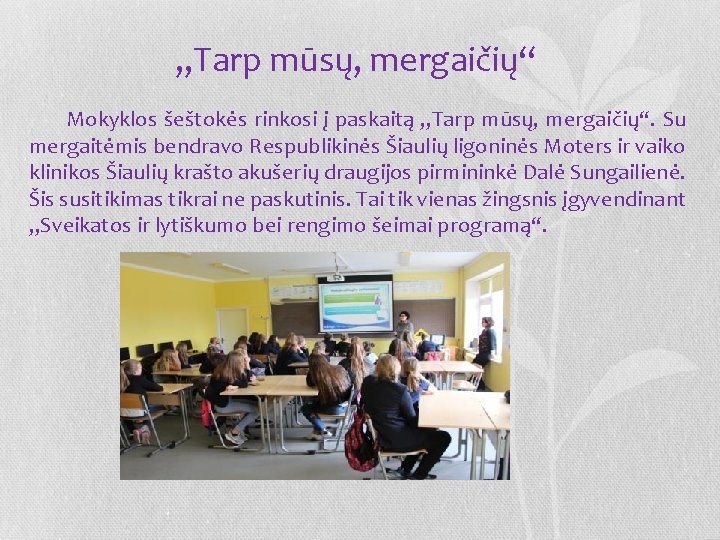 „Tarp mūsų, mergaičių“

Mokyklos šeštokės rinkosi į paskaitą „Tarp mūsų, mergaičių“. Su mergaitėmis bendravo Respublikinės Šiaulių ligoninės Moters ir vaiko klinikos Šiaulių krašto akušerių draugijos pirmininkė Dalė Sungailienė. Šis susitikimas tikrai ne paskutinis. Tai tik vienas žingsnis įgyvendinant „Sveikatos ir lytiškumo bei rengimo šeimai programą“.